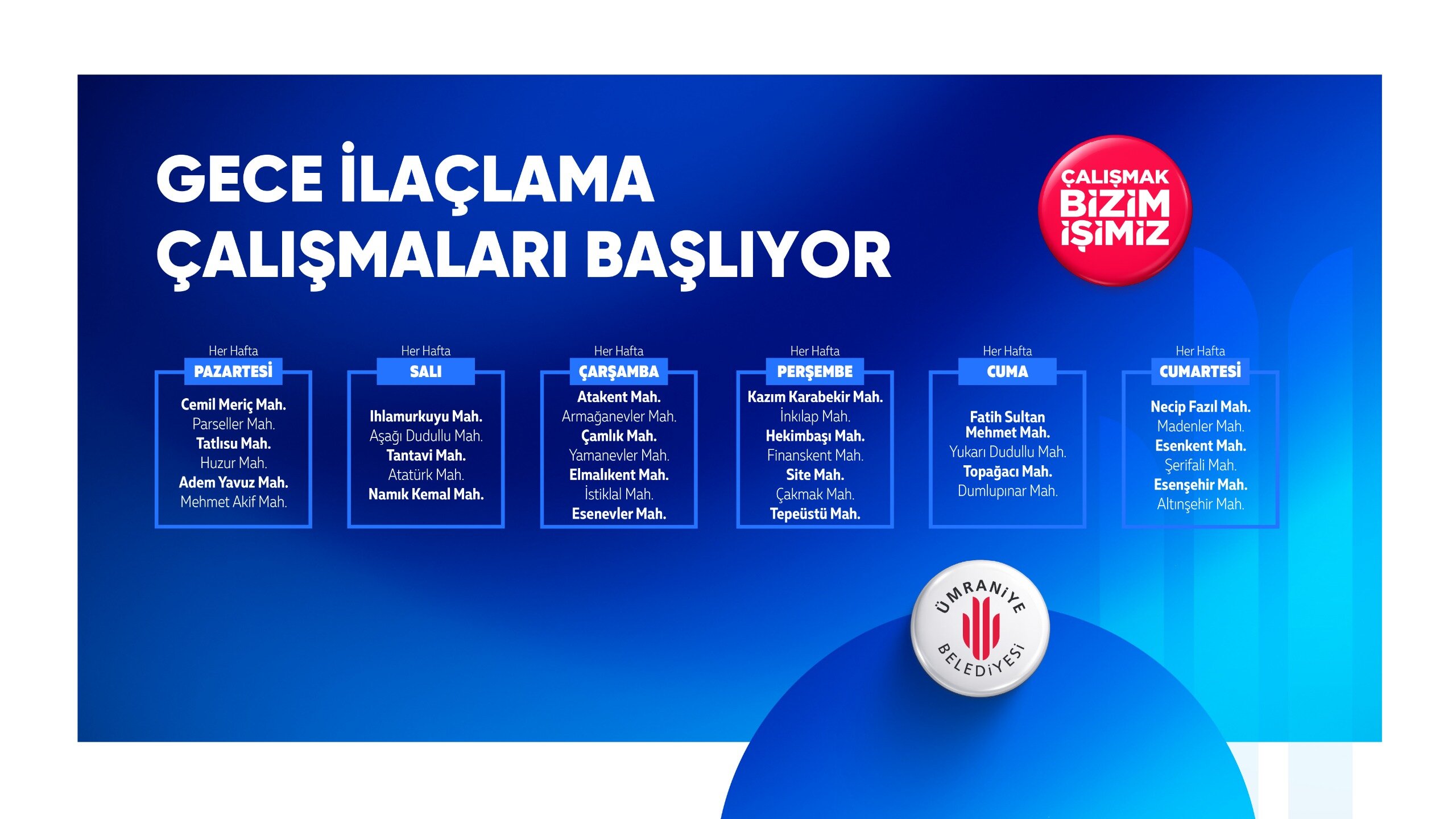 GECE İLAÇLAMA ÇALIŞMALARI BAŞLIYOR

ÇALIŞMAK BİZİM İŞİMİZ

Her Hafta
PAZARTESİ
Cemil Meriç Mah.
Parseller Mah.
Tatlısu Mah.
Huzur Mah.
Adem Yavuz Mah.
Mehmet Akif Mah.

Her Hafta
SALI
Ihlamurkuyu Mah.
Aşağı Dudullu Mah.
Tantavi Mah.
Atatürk Mah.
Namık Kemal Mah.

Her Hafta
ÇARŞAMBA
Atakent Mah.
Armağanevler Mah.
Çamlık Mah.
Yamanevler Mah.
Elmalıkent Mah.
İstiklal Mah.
Esenevler Mah.

Her Hafta
PERŞEMBE
Kazım Karabekir Mah.
İnkılap Mah.
Hekimbaşı Mah.
Finanskent Mah.
Site Mah.
Çakmak Mah.
Tepeüstü Mah.

Her Hafta
CUMA
Fatih Sultan Mehmet Mah.
Yukarı Dudullu Mah.
Topağacı Mah.
Dumlupınar Mah.

Her Hafta
CUMARTESİ
Necip Fazıl Mah.
Madenler Mah.
Esenkent Mah.
Şerifali Mah.
Esenşehir Mah.
Altınşehir Mah.

ÜMRANİYE BELEDİYESİ